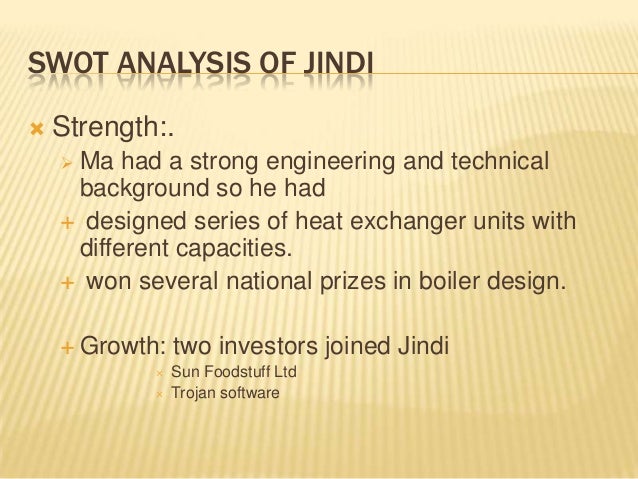 SWOT ANALYSIS OF JINDI

Strength:.

Ma had a strong engineering and technical background so he had

designed series of heat exchanger units with different capacities.

won several national prizes in boiler design.

Growth: two investors joined Jindi

Sun Foodstuff Ltd

Trojan software